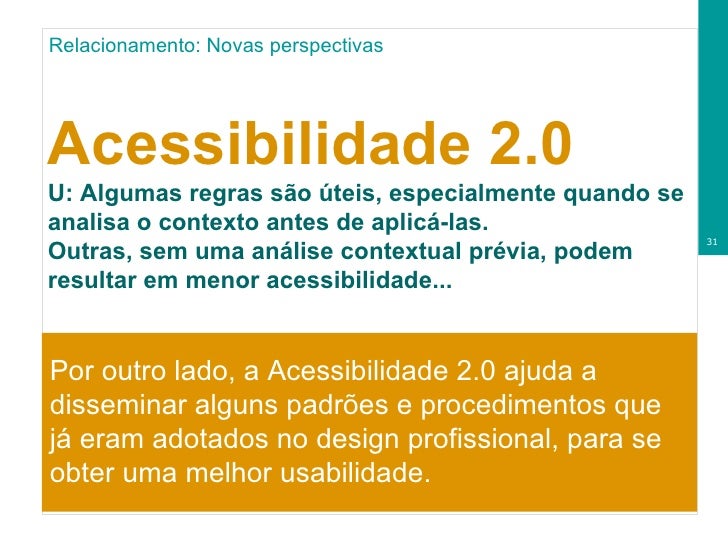 Relacionamento: Novas perspectivas

Acessibilidade 2.0

U: Algumas regras são úteis, especialmente quando se analisa o contexto antes de aplicá-las.
Outras, sem uma análise contextual prévia, podem resultar em menor acessibilidade...

31

Por outro lado, a Acessibilidade 2.0 ajuda a disseminar alguns padrões e procedimentos que já eram adotados no design profissional, para se obter uma melhor usabilidade.